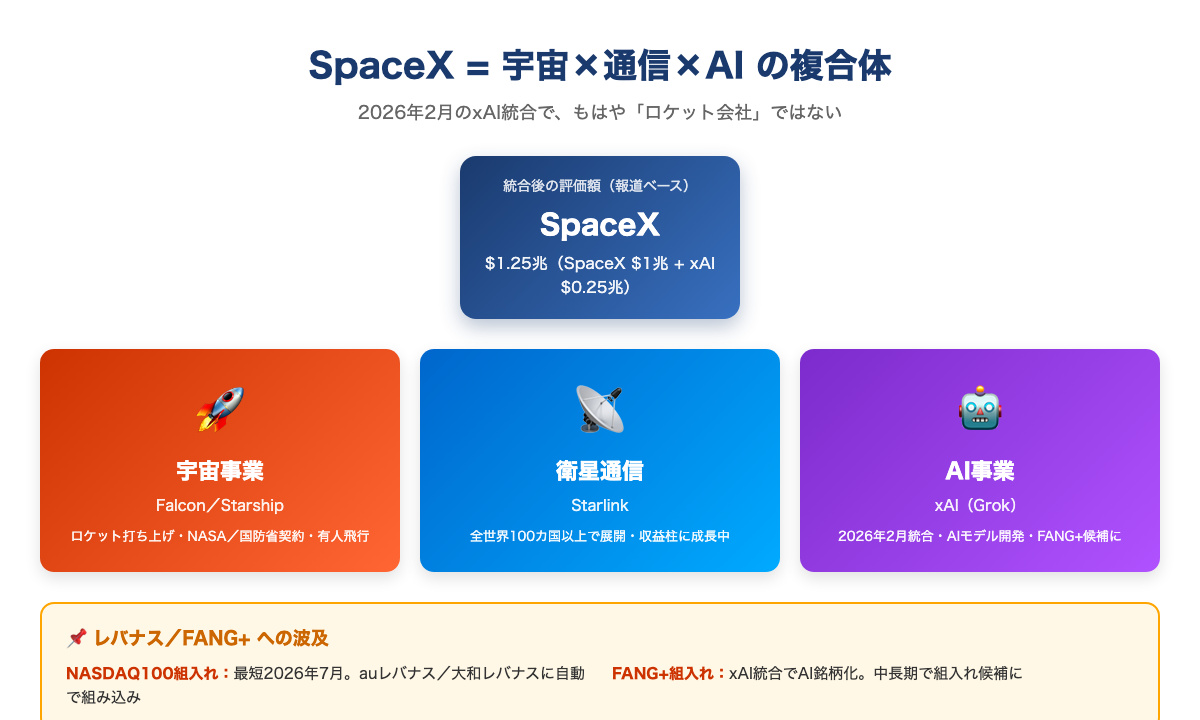 SpaceX = 宇宙×通信×AI の複合体

2026年2月のxAI統合で、もはや「ロケット会社」ではない

統合後の評価額（報道ベース）

SpaceX

$1.25兆（SpaceX $1兆 + xAI $0.25兆）

🚀

宇宙事業

Falcon／Starship

ロケット打ち上げ・NASA／国防省契約・有人飛行

📡

衛星通信

Starlink

全世界100カ国以上で展開・収益柱に成長中

🤖

AI事業

xAI（Grok）

2026年2月統合・AIモデル開発・FANG+候補に

📌 レバナス／FANG+ への波及

NASDAQ100組入れ：最短2026年7月。auレバナス／大和レバナスに自動で組み込み

FANG+組入れ：xAI統合でAI銘柄化。中長期で組入れ候補に